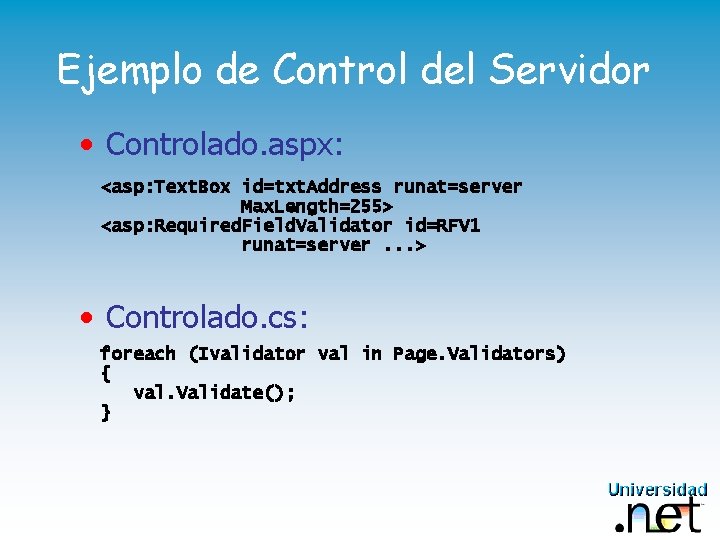 Ejemplo de Control del Servidor

• Controlado.aspx:

<asp:TextBox id=txtAddress runat=server
MaxLength=255>
<asp:RequiredFieldValidator id=RFV1
runat=server ...>

• Controlado.cs:

foreach (Ivalidator val in Page.Validators)
{
val.Validate();
}

Universidad
.net